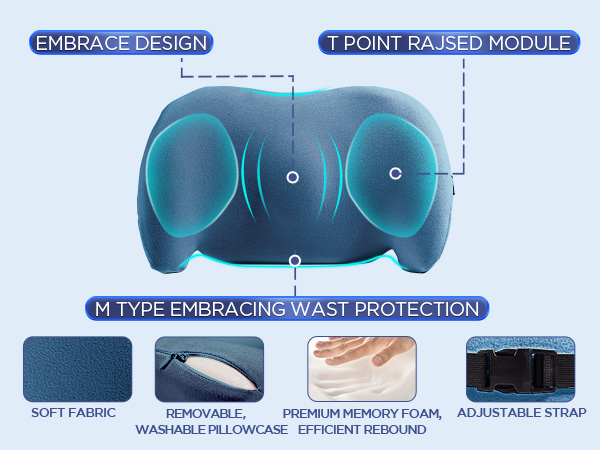 EMBRACE DESIGN

T POINT RAJSED MODULE

M TYPE EMBRACING WAST PROTECTION

SOFT FABRIC

REMOVABLE, WASHABLE PILLOWCASE

PREMIUM MEMORY FOAM, EFFICIENT REBOUND

ADJUSTABLE STRAP